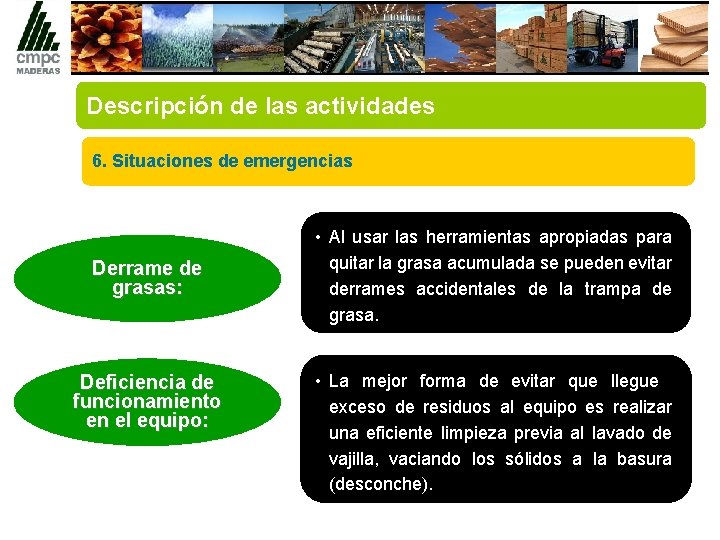 cmpc
MADERAS

Descripción de las actividades

6. Situaciones de emergencias

Derrame de grasas:

• Al usar las herramientas apropiadas para quitar la grasa acumulada se pueden evitar derrames accidentales de la trampa de grasa.

Deficiencia de funcionamiento en el equipo:

• La mejor forma de evitar que llegue exceso de residuos al equipo es realizar una eficiente limpieza previa al lavado de vajilla, vaciando los sólidos a la basura (desconche).